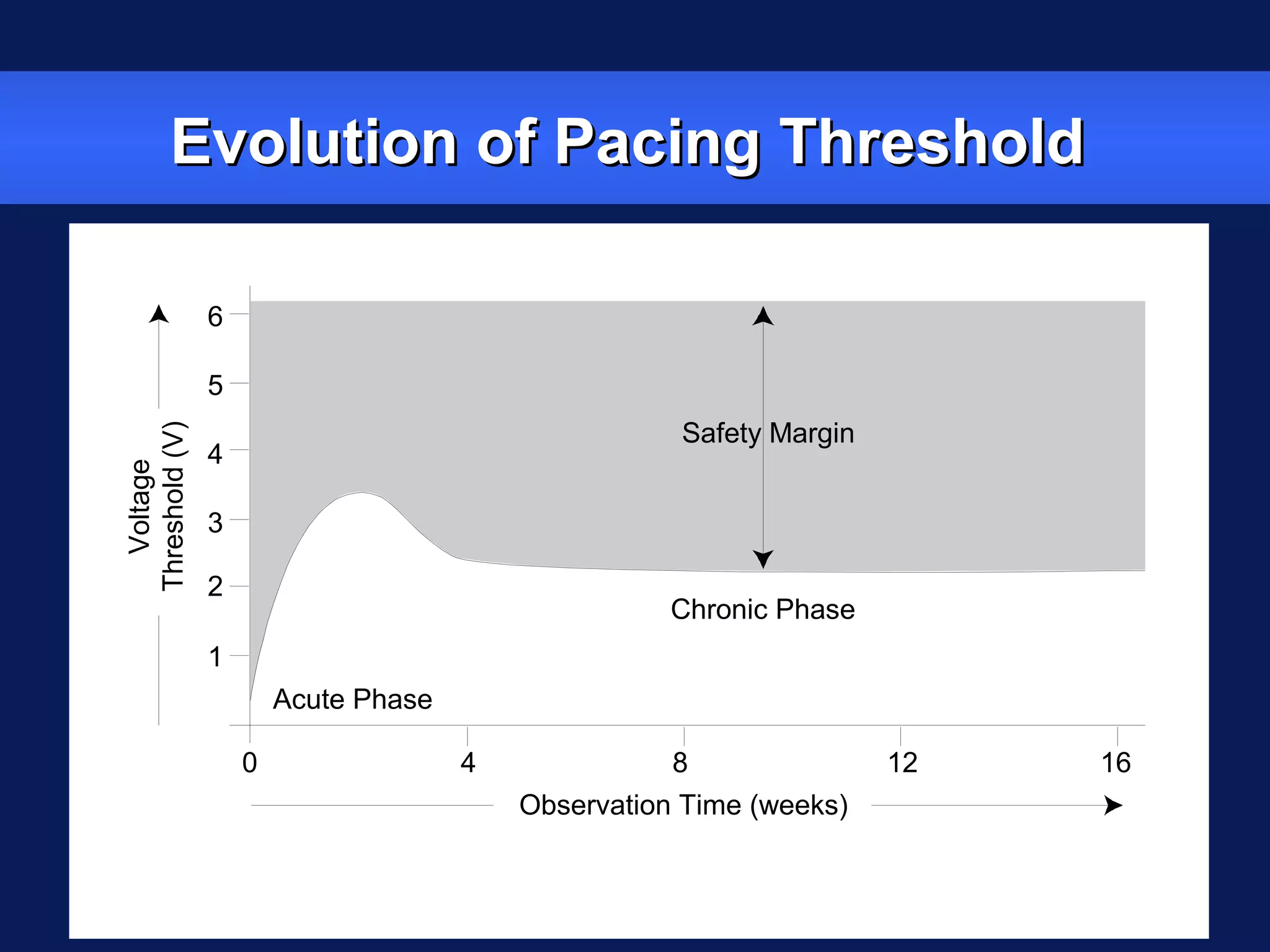 Evolution of Pacing Threshold

Voltage Threshold (V)

6
5
4
3
2
1

Safety Margin

Chronic Phase

Acute Phase

0
4
8
12
16

Observation Time (weeks)